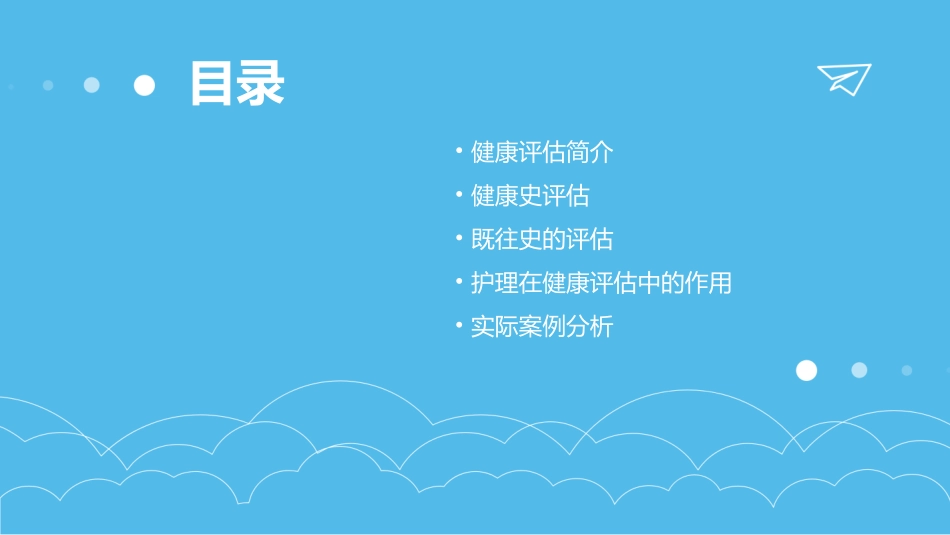 目录

• 健康评估简介
• 健康史评估
• 既往史的评估
• 护理在健康评估中的作用
• 实际案例分析